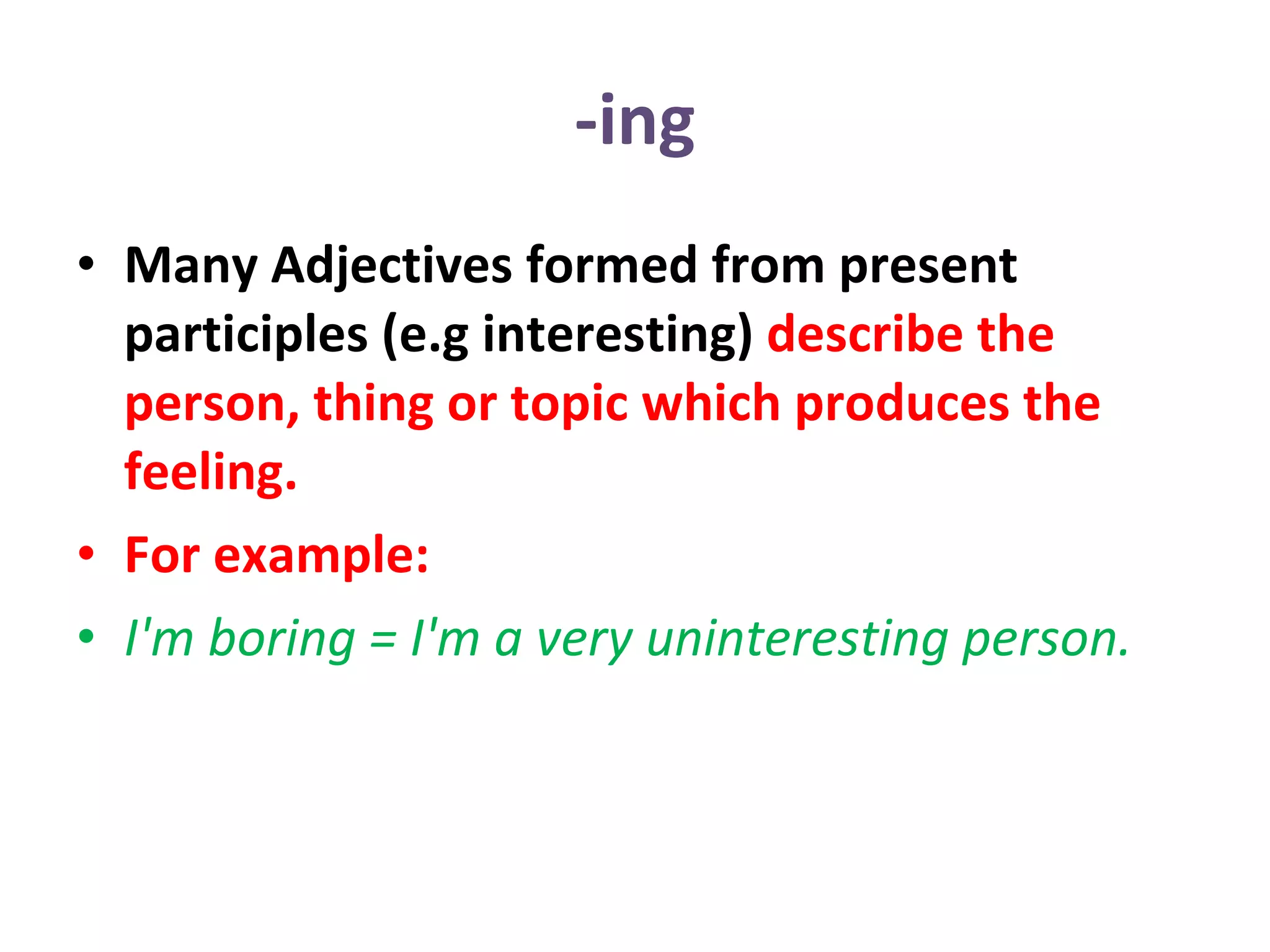 -ing

• Many Adjectives formed from present participles (e.g interesting) describe the person, thing or topic which produces the feeling.
• For example:
• I'm boring = I'm a very uninteresting person.